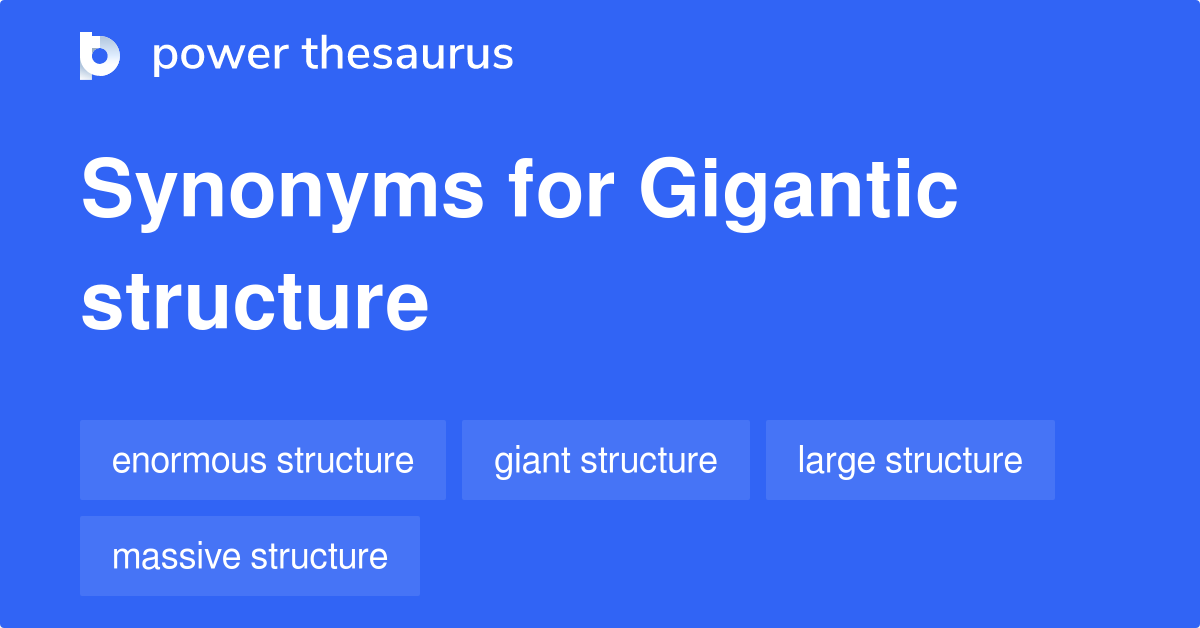 power thesaurus

Synonyms for Gigantic structure

enormous structure

giant structure

large structure

massive structure